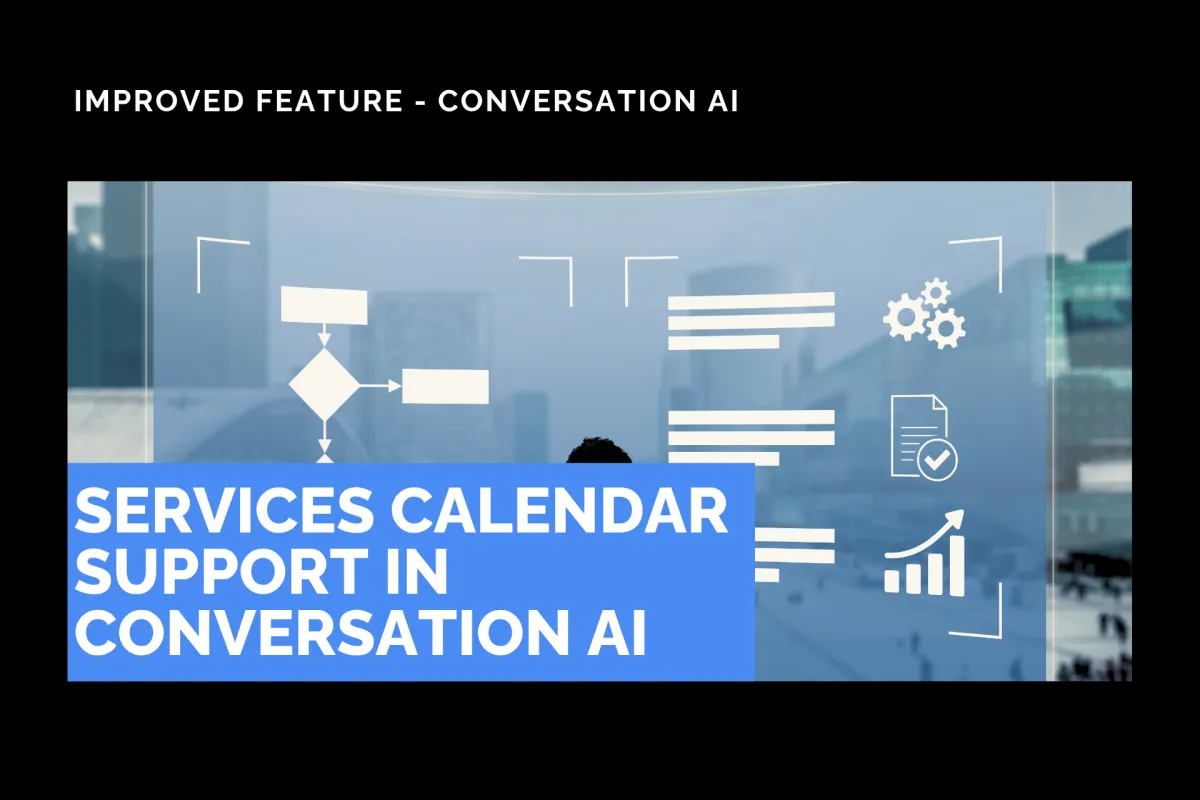 IMPROVED FEATURE - CONVERSATION AI

SERVICES CALENDAR SUPPORT IN CONVERSATION AI